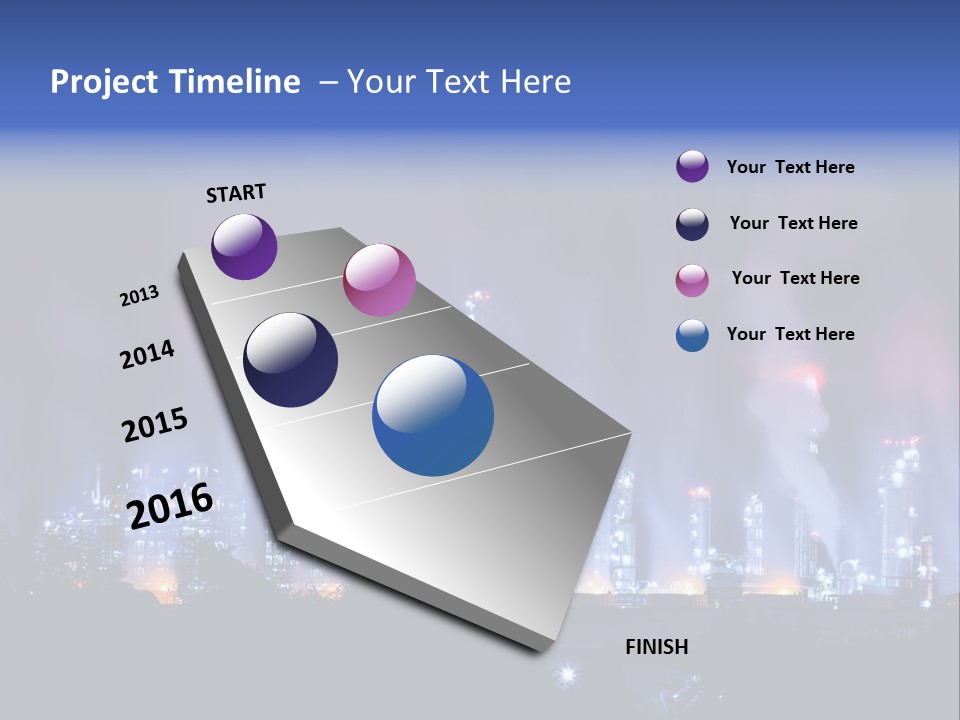 Project Timeline – Your Text Here

START

2013

2014

2015

2016

FINISH

Your Text Here

Your Text Here

Your Text Here

Your Text Here